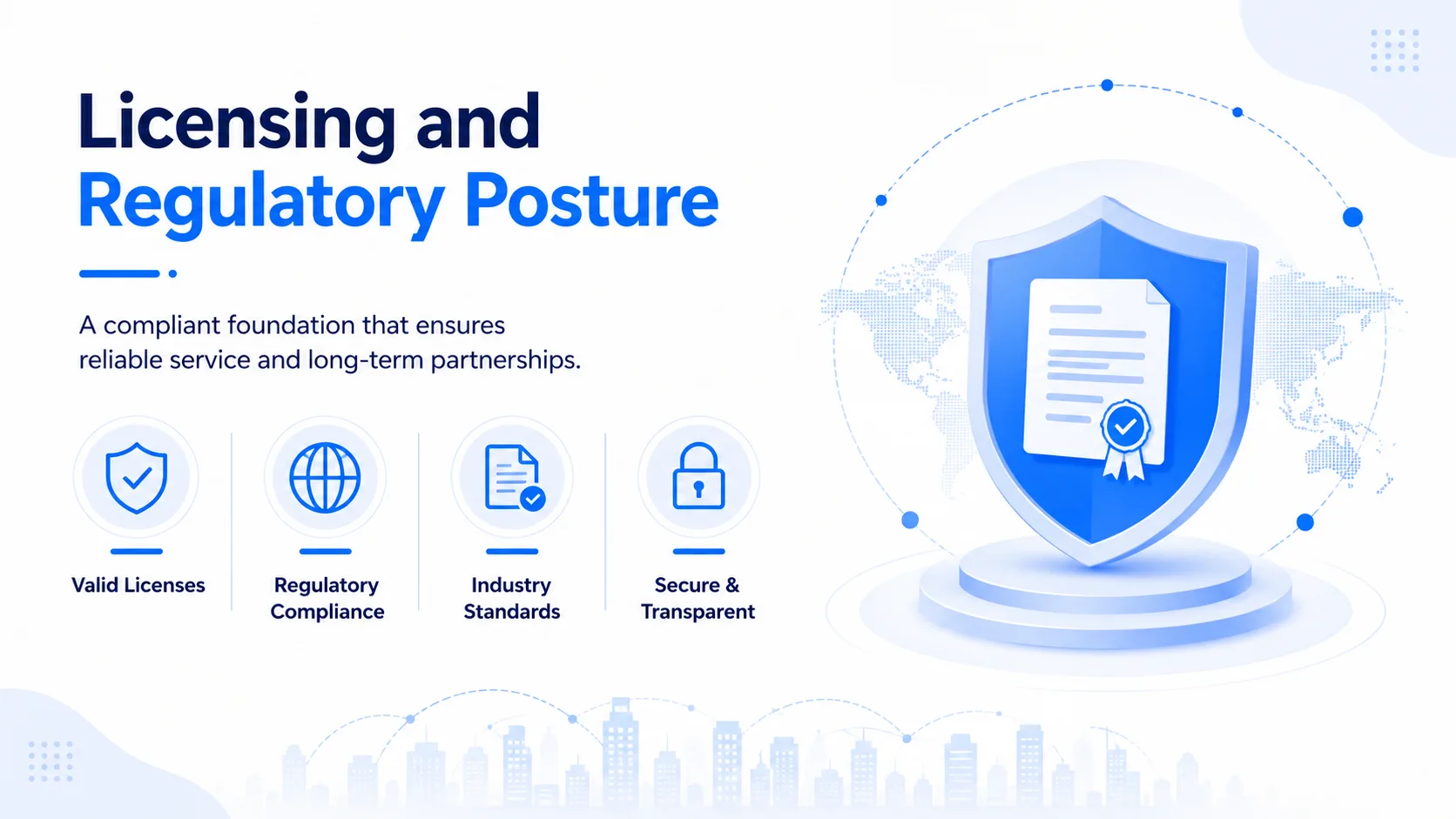 Licensing and Regulatory Posture

A compliant foundation that ensures reliable service and long-term partnerships.

Valid Licenses

Regulatory Compliance

Industry Standards

Secure & Transparent